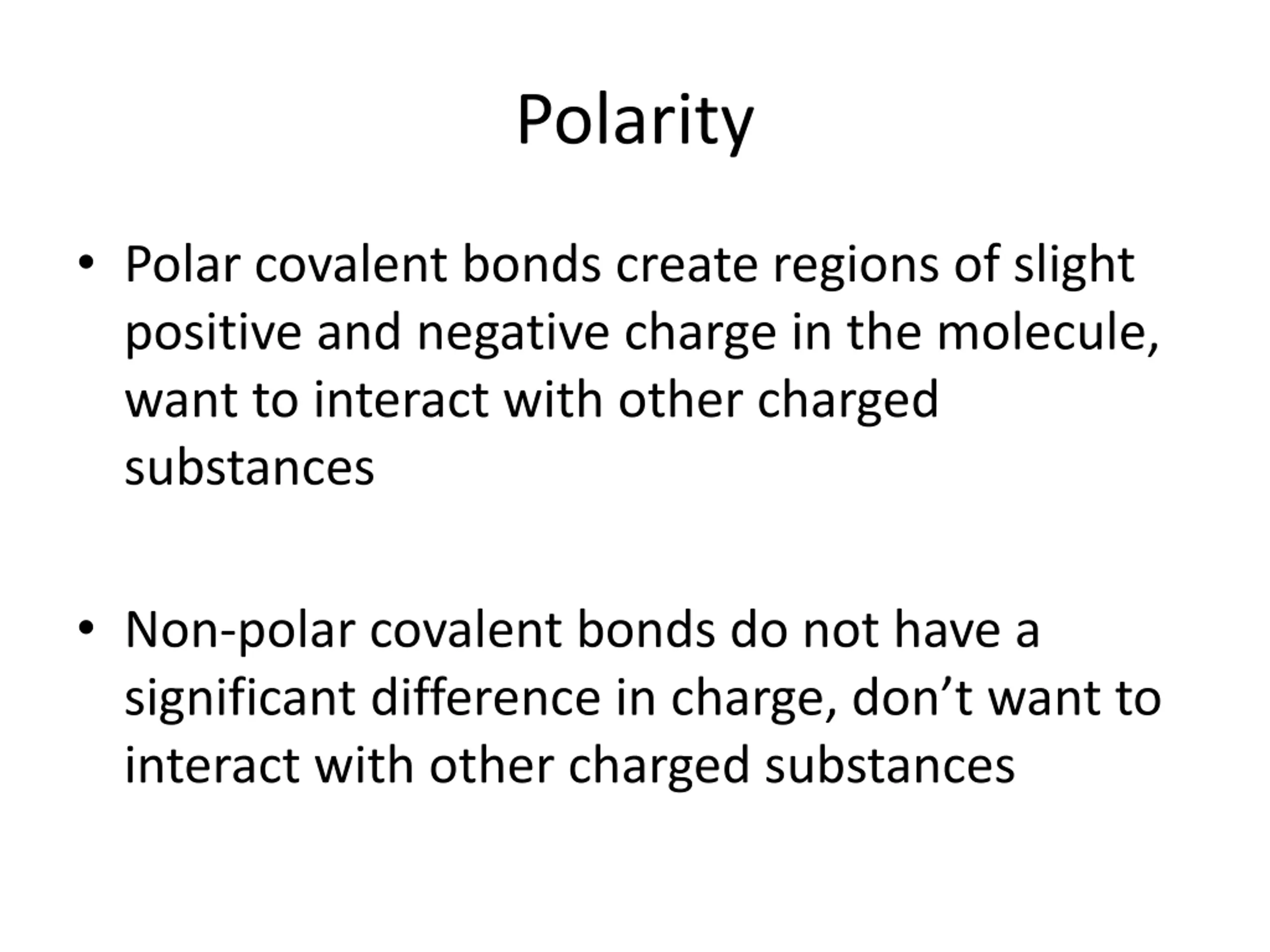 Polarity

• Polar covalent bonds create regions of slight positive and negative charge in the molecule, want to interact with other charged substances

• Non-polar covalent bonds do not have a significant difference in charge, don’t want to interact with other charged substances